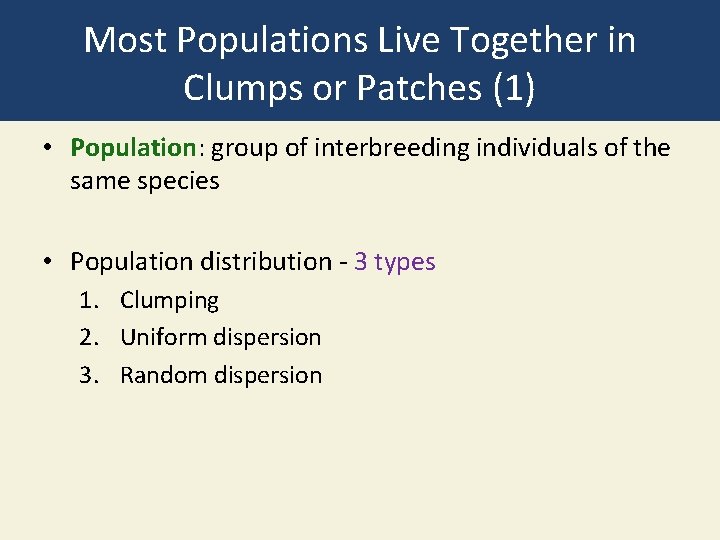 Most Populations Live Together in Clumps or Patches (1)

• Population: group of interbreeding individuals of the same species

• Population distribution - 3 types
1. Clumping
2. Uniform dispersion
3. Random dispersion